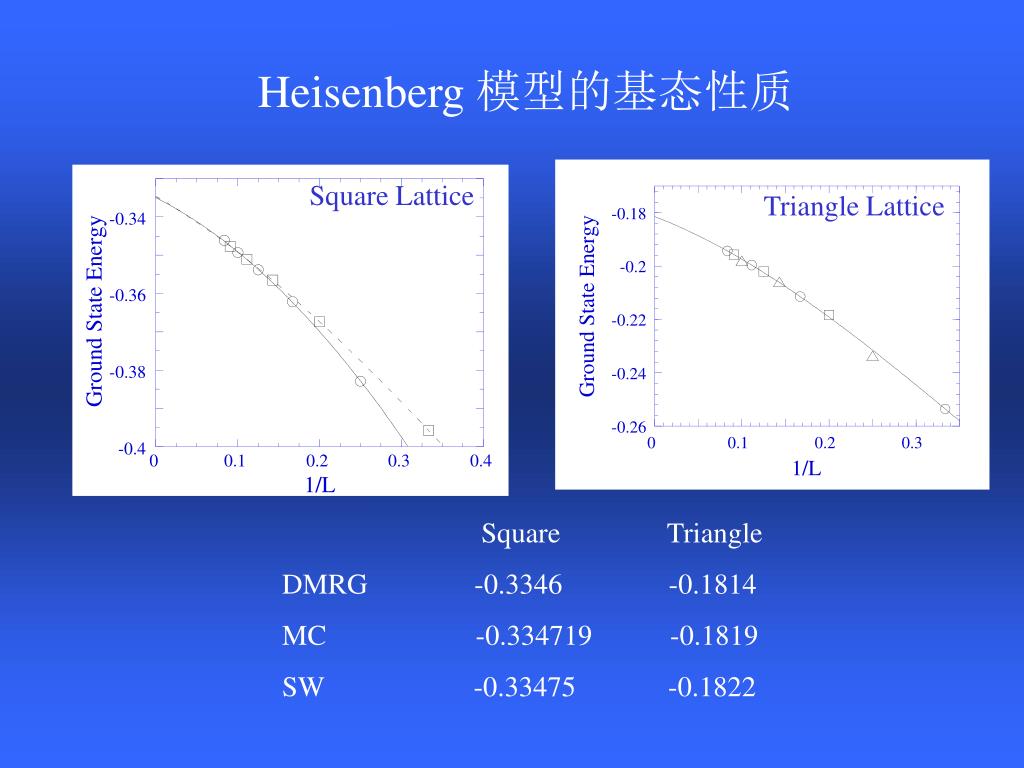 Heisenberg 模型的基态性质

Square Lattice

Ground State Energy

-0.34
-0.36
-0.38
-0.4

0
0.1
0.2
0.3
0.4

1/L

Triangle Lattice

Ground State Energy

-0.18
-0.2
-0.22
-0.24
-0.26

0
0.1
0.2
0.3

1/L

| | Square | Triangle |
|---|---|---|
| DMRG | -0.3346 | -0.1814 |
| MC | -0.334719 | -0.1819 |
| SW | -0.33475 | -0.1822 |